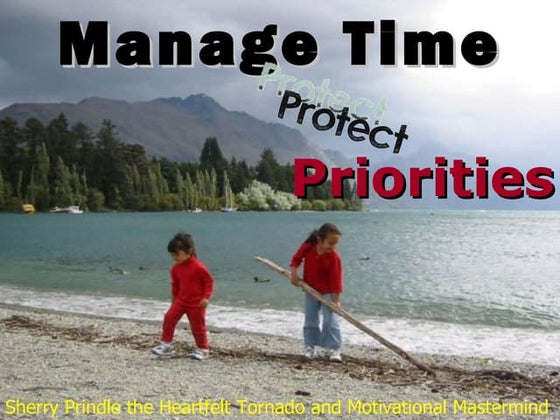 Manage Time

Protect

Protect

Priorities

Sherry Prindle the Heartfelt Tornado and Motivational Mastermind